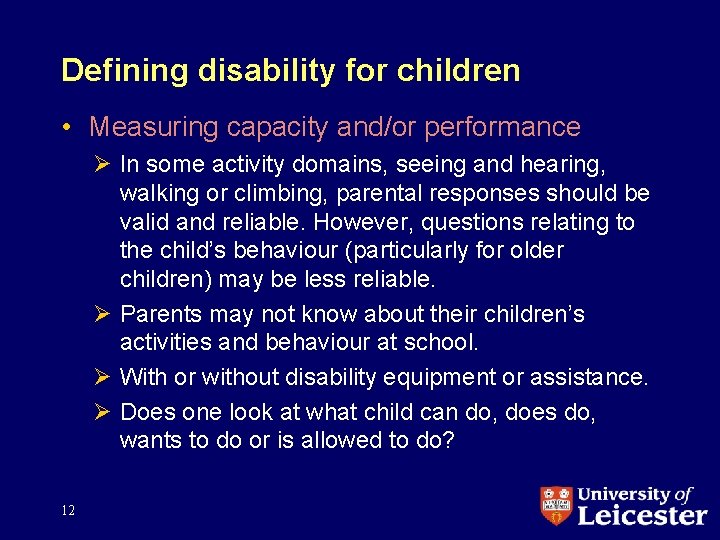 Defining disability for children

• Measuring capacity and/or performance

➢ In some activity domains, seeing and hearing, walking or climbing, parental responses should be valid and reliable. However, questions relating to the child's behaviour (particularly for older children) may be less reliable.

➢ Parents may not know about their children's activities and behaviour at school.

➢ With or without disability equipment or assistance.

➢ Does one look at what child can do, does do, wants to do or is allowed to do?

12

University of Leicester